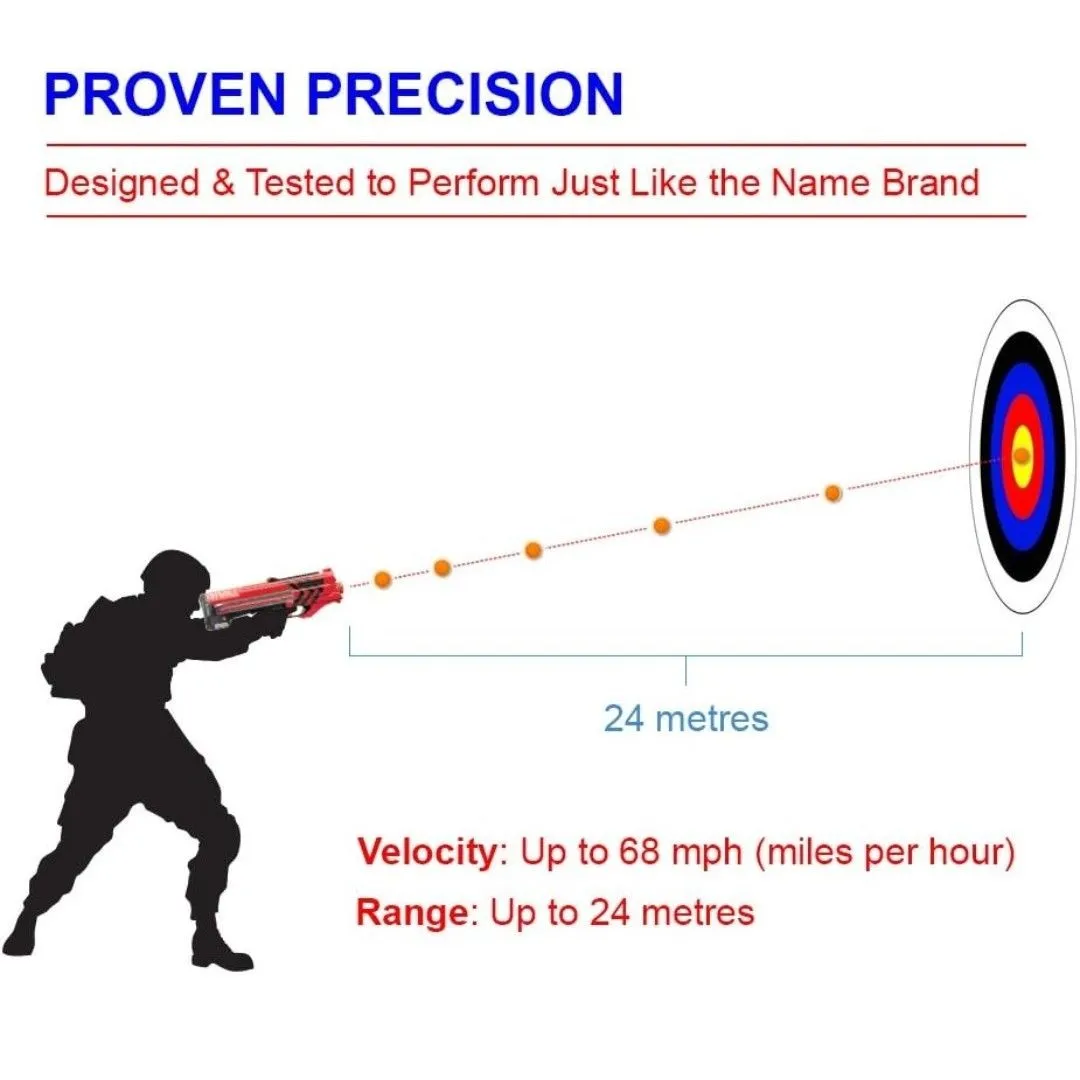 PROVEN PRECISION

Designed & Tested to Perform Just Like the Name Brand

24 metres

Velocity: Up to 68 mph (miles per hour)
Range: Up to 24 metres